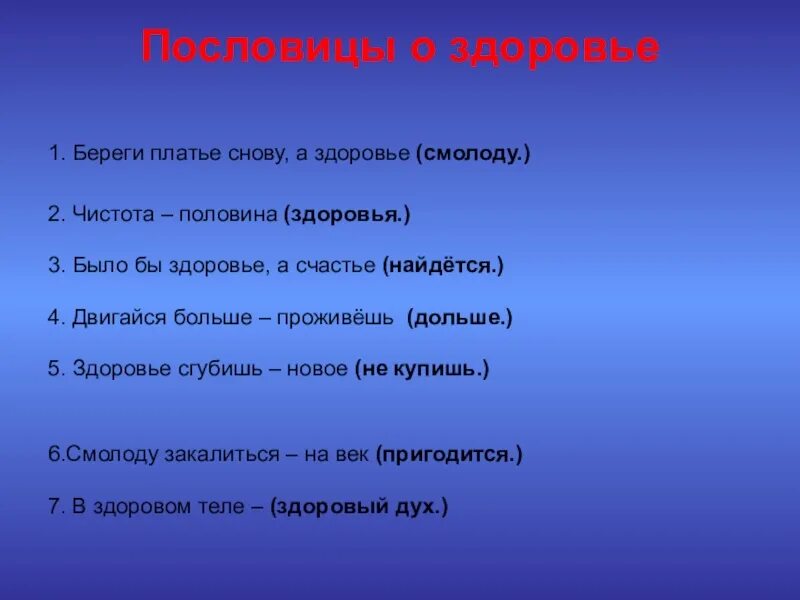 Пословицы о здоровье

1. Береги платье снову, а здоровье (смолоду.)

2. Чистота – половина (здоровья.)

3. Было бы здоровье, а счастье (найдётся.)

4. Двигайся больше – проживёшь (дольше.)

5. Здоровье сгубишь – новое (не купишь.)

6.Смолоду закалиться – на век (пригодится.)

7. В здоровом теле – (здоровый дух.)